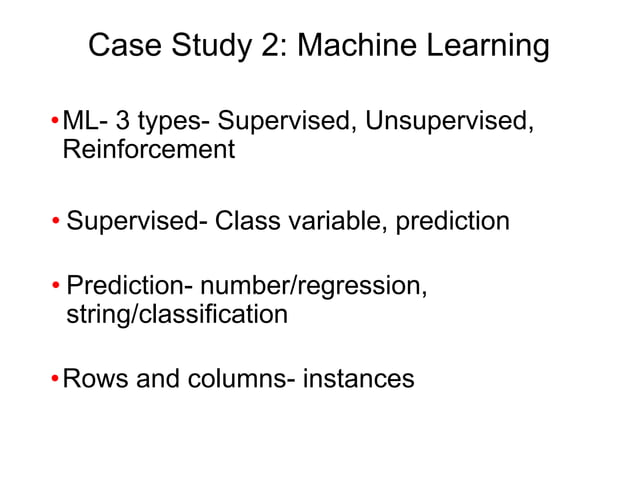 Case Study 2: Machine Learning

• ML- 3 types- Supervised, Unsupervised, Reinforcement

• Supervised- Class variable, prediction

• Prediction- number/regression, string/classification

• Rows and columns- instances